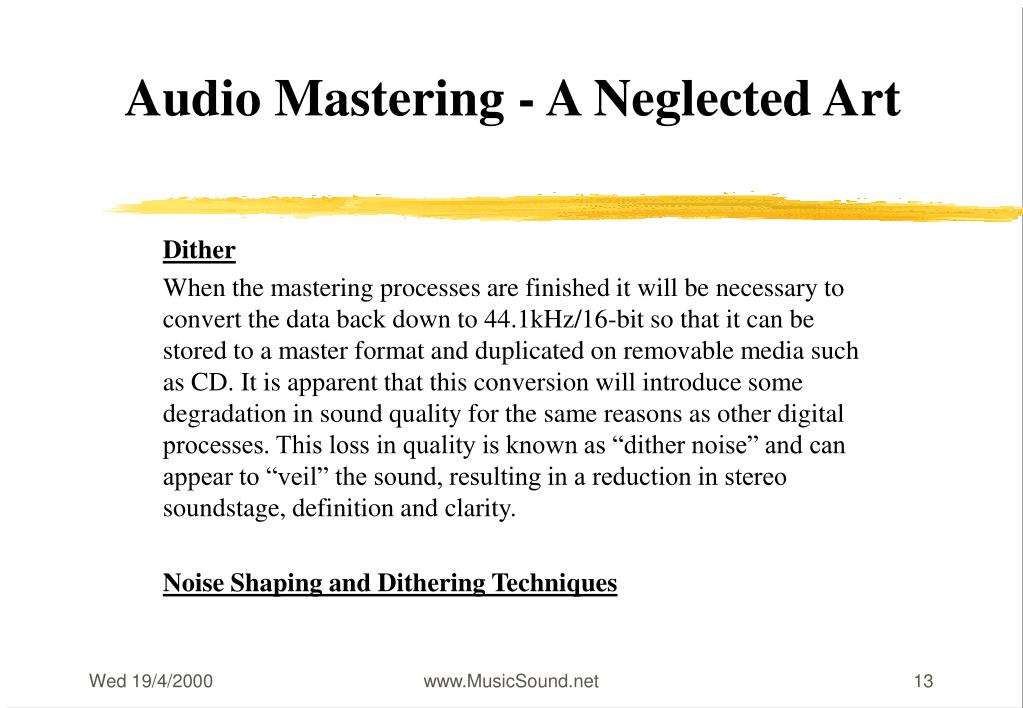 Audio Mastering - A Neglected Art

Dither

When the mastering processes are finished it will be necessary to convert the data back down to 44.1kHz/16-bit so that it can be stored to a master format and duplicated on removable media such as CD. It is apparent that this conversion will introduce some degradation in sound quality for the same reasons as other digital processes. This loss in quality is known as “dither noise” and can appear to “veil” the sound, resulting in a reduction in stereo soundstage, definition and clarity.

Noise Shaping and Dithering Techniques

Wed 19/4/2000

www.MusicSound.net

13